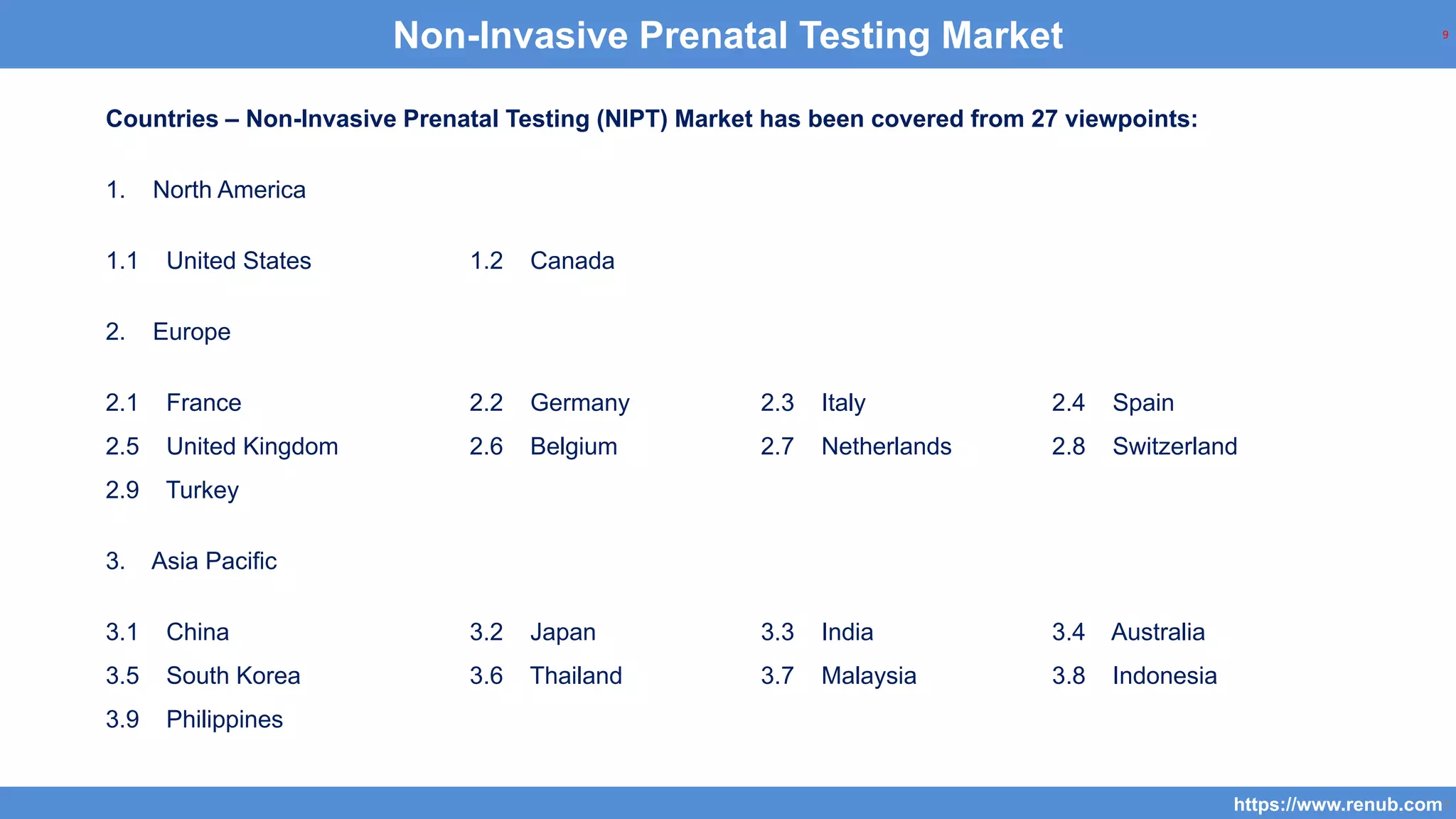 Non-Invasive Prenatal Testing Market

9

Countries – Non-Invasive Prenatal Testing (NIPT) Market has been covered from 27 viewpoints:

1. North America

1.1 United States
1.2 Canada

2. Europe

2.1 France
2.2 Germany
2.3 Italy
2.4 Spain
2.5 United Kingdom
2.6 Belgium
2.7 Netherlands
2.8 Switzerland
2.9 Turkey

3. Asia Pacific

3.1 China
3.2 Japan
3.3 India
3.4 Australia
3.5 South Korea
3.6 Thailand
3.7 Malaysia
3.8 Indonesia
3.9 Philippines

https://www.renub.com